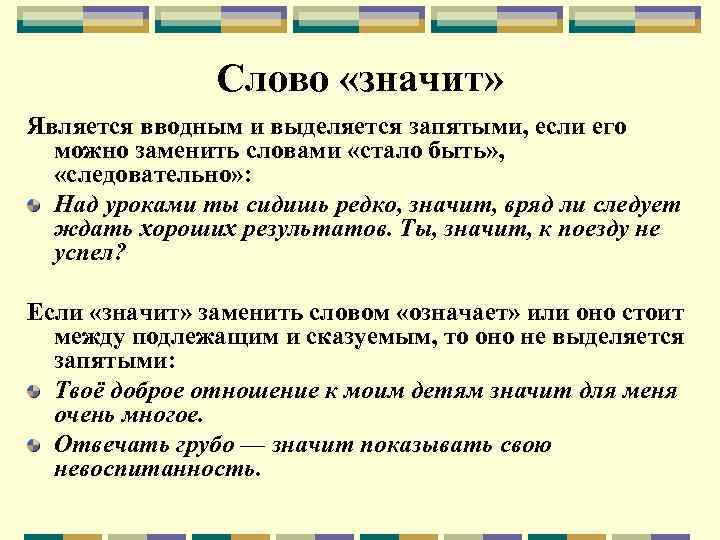 Слово «значит»

Является вводным и выделяется запятыми, если его можно заменить словами «стало быть», «следовательно»:

Над уроками ты сидишь редко, значит, вряд ли следует ждать хороших результатов. Ты, значит, к поезду не успел?

Если «значит» заменить словом «означает» или оно стоит между подлежащим и сказуемым, то оно не выделяется запятыми:

Твоё доброе отношение к моим детям значит для меня очень многое.

Отвечать грубо — значит показывать свою невоспитанность.